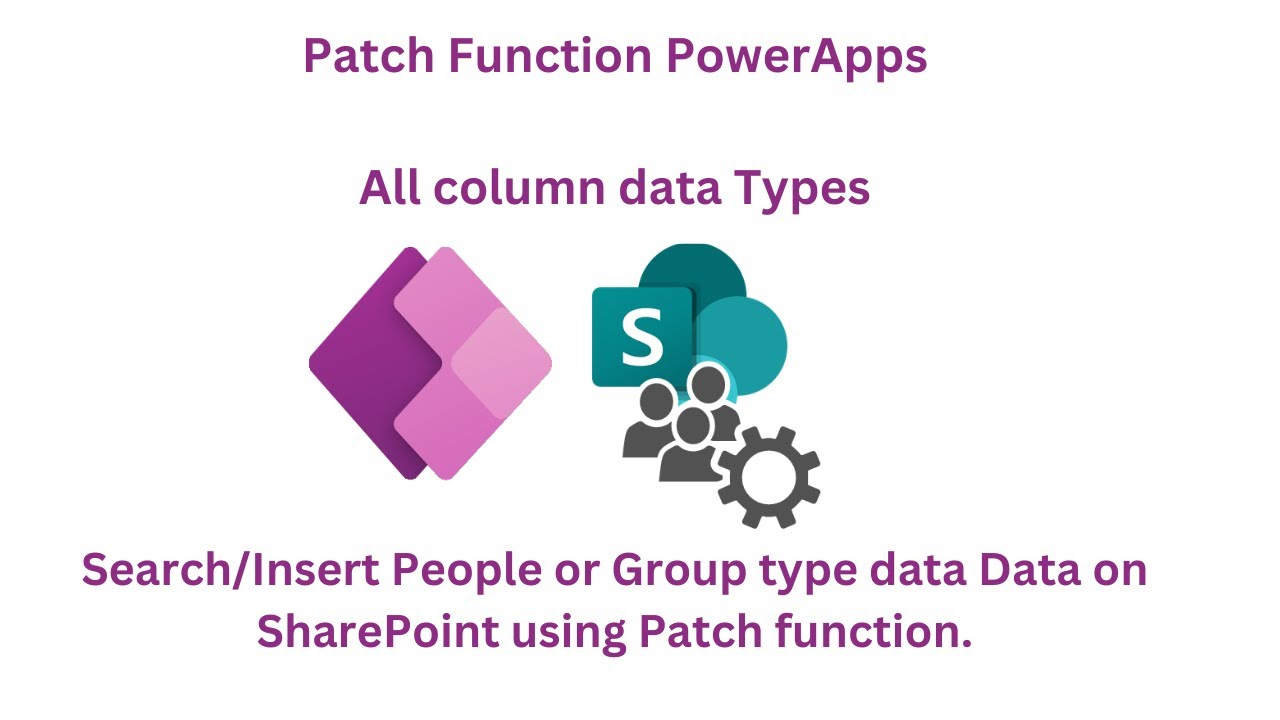 Patch Function PowerApps

All column data Types

S

Search/Insert People or Group type data Data on SharePoint using Patch function.